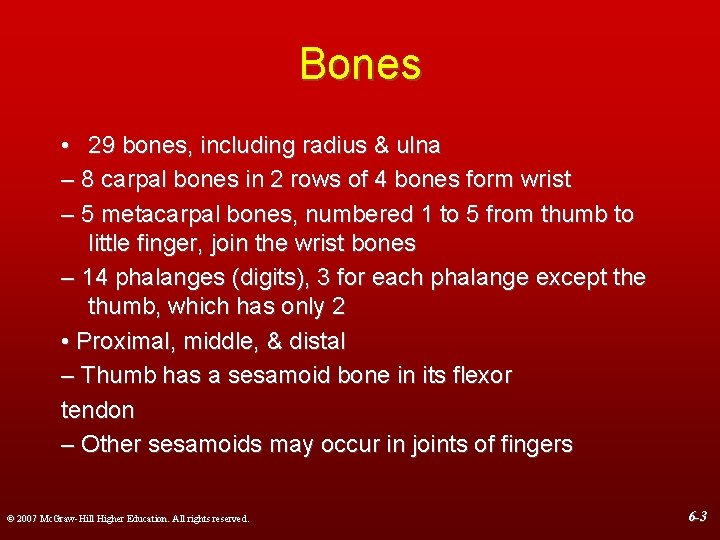 Bones

• 29 bones, including radius & ulna

– 8 carpal bones in 2 rows of 4 bones form wrist

– 5 metacarpal bones, numbered 1 to 5 from thumb to little finger, join the wrist bones

– 14 phalanges (digits), 3 for each phalange except the thumb, which has only 2

• Proximal, middle, & distal

– Thumb has a sesamoid bone in its flexor

tendon

– Other sesamoids may occur in joints of fingers

© 2007 McGraw-Hill Higher Education. All rights reserved.

6-3